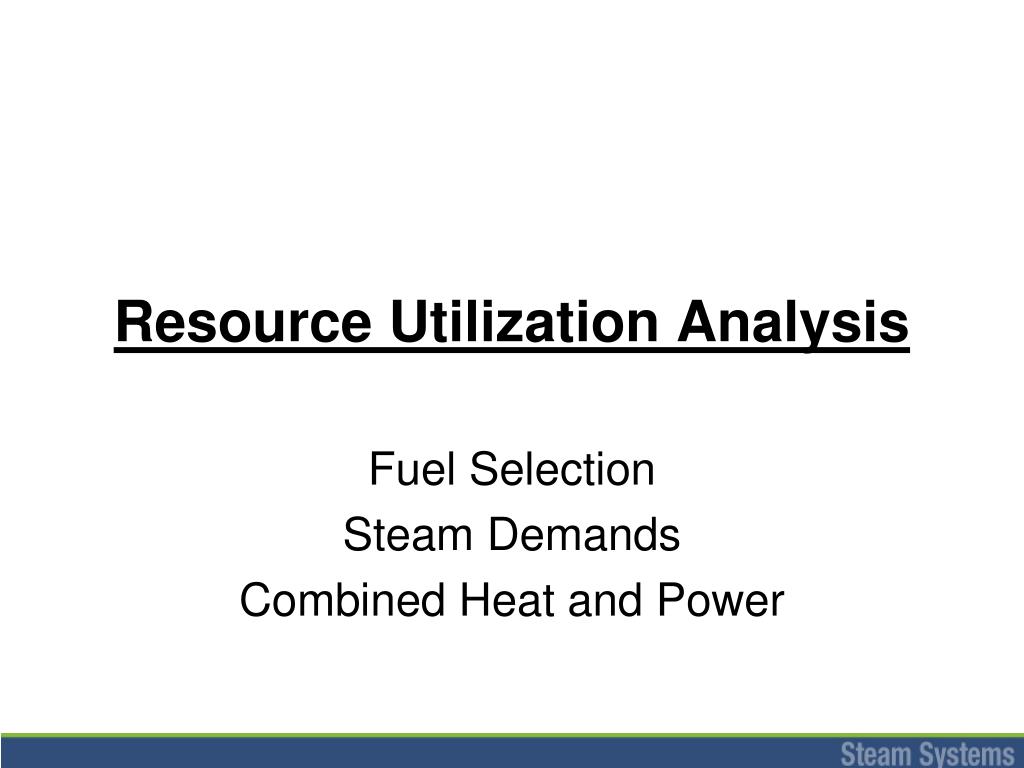 Resource Utilization Analysis

Fuel Selection
Steam Demands
Combined Heat and Power

Steam Systems